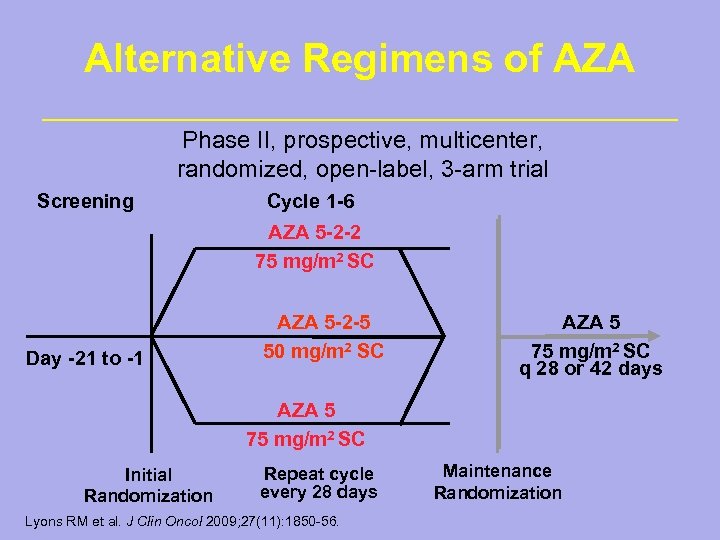 Alternative Regimens of AZA

Phase II, prospective, multicenter, randomized, open-label, 3-arm trial

Screening

Cycle 1-6

AZA 5-2-2

75 mg/m$^2$ SC

AZA 5-2-5

50 mg/m$^2$ SC

AZA 5

75 mg/m$^2$ SC

Day -21 to -1

AZA 5

75 mg/m$^2$ SC
q 28 or 42 days

Initial Randomization

Repeat cycle every 28 days

Maintenance Randomization

Lyons RM et al. J Clin Oncol 2009;27(11):1850-56.